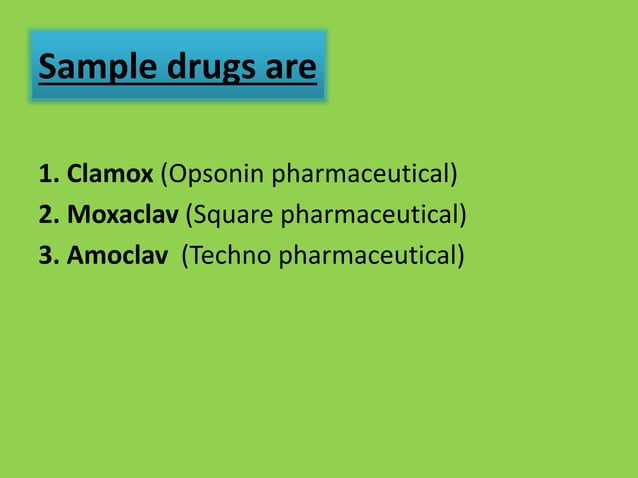 Sample drugs are

1. Clamox (Opsonin pharmaceutical)
2. Moxaclav (Square pharmaceutical)
3. Amoclav  (Techno pharmaceutical)